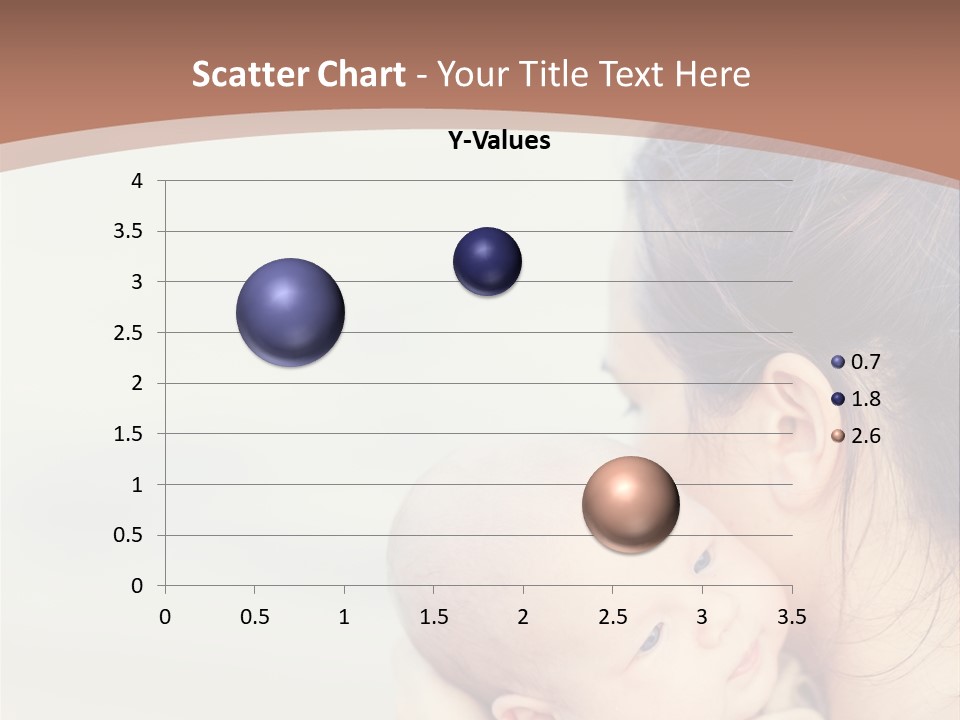 Scatter Chart - Your Title Text Here

Y-Values

4
3.5
3
2.5
2
1.5
1
0.5
0

0 0.5 1 1.5 2 2.5 3 3.5

0.7
1.8
2.6